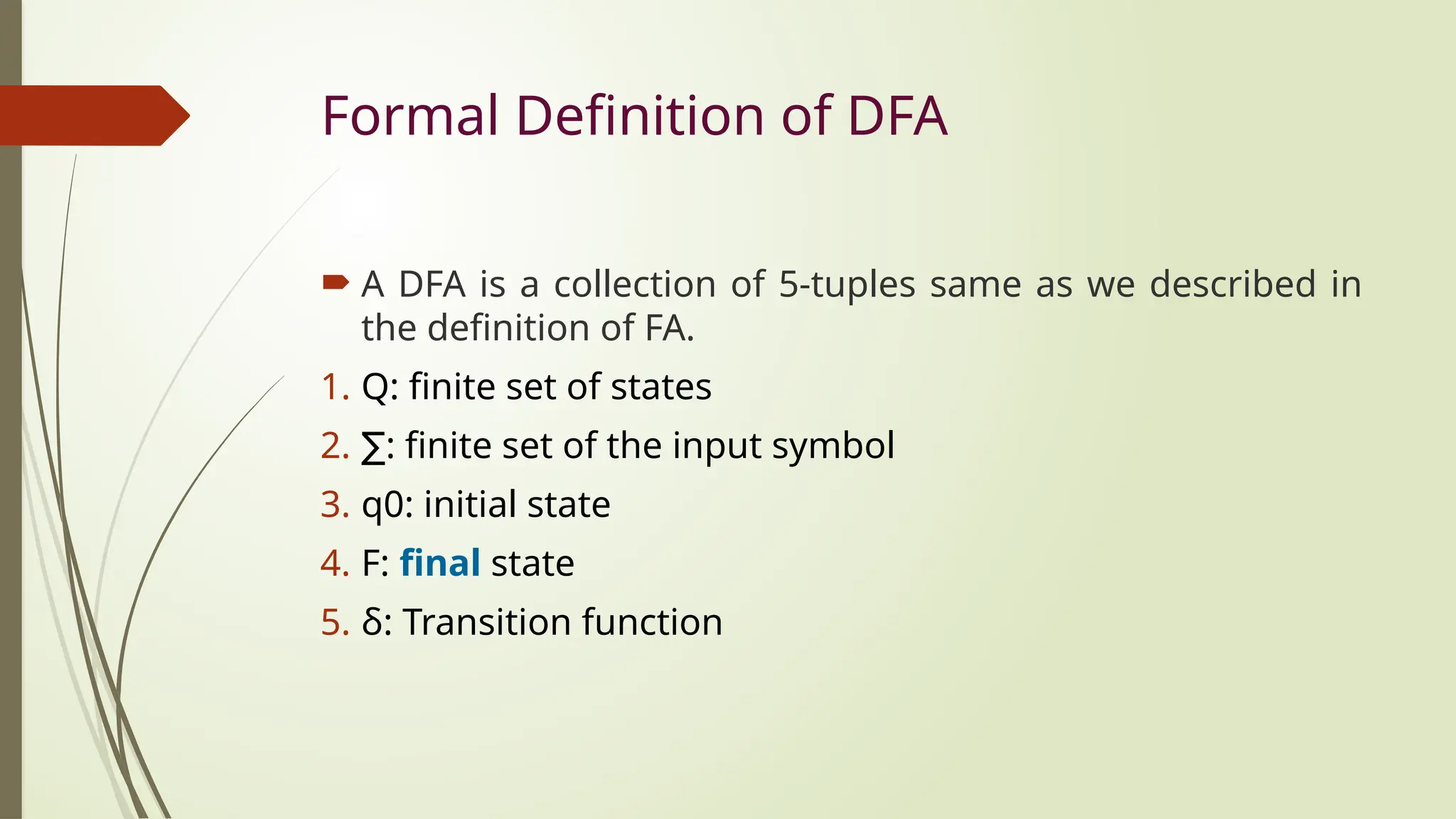 Formal Definition of DFA

A DFA is a collection of 5-tuples same as we described in the definition of FA.

1. Q: finite set of states
2. ∑: finite set of the input symbol
3. q0: initial state
4. F: final state
5. δ: Transition function